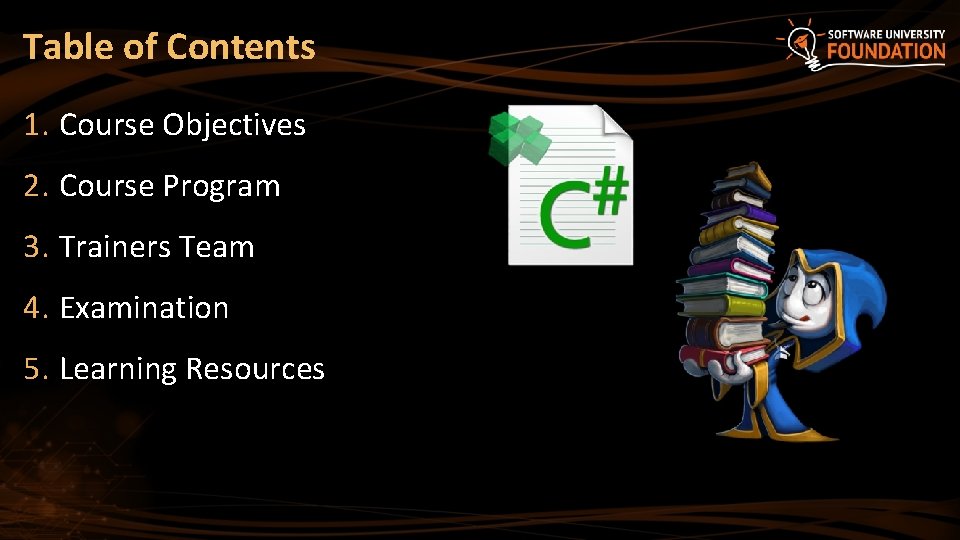 Table of Contents

SOFTWARE UNIVERSITY FOUNDATION

1. Course Objectives
2. Course Program
3. Trainers Team
4. Examination
5. Learning Resources

C#